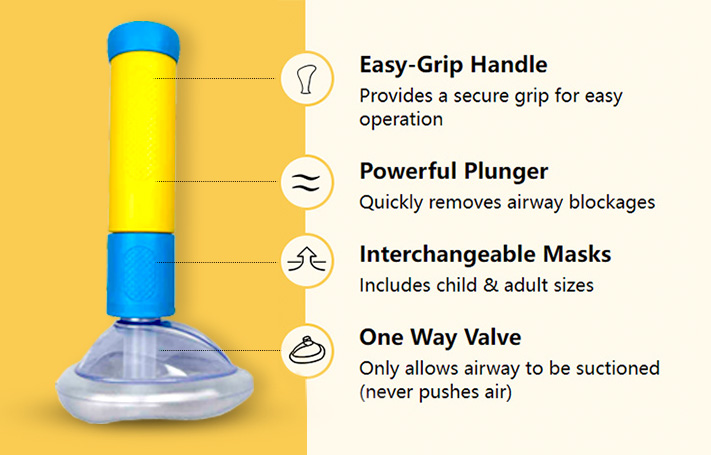 Easy-Grip Handle
Provides a secure grip for easy operation

Powerful Plunger
Quickly removes airway blockages

Interchangeable Masks
Includes child & adult sizes

One Way Valve
Only allows airway to be suctioned (never pushes air)